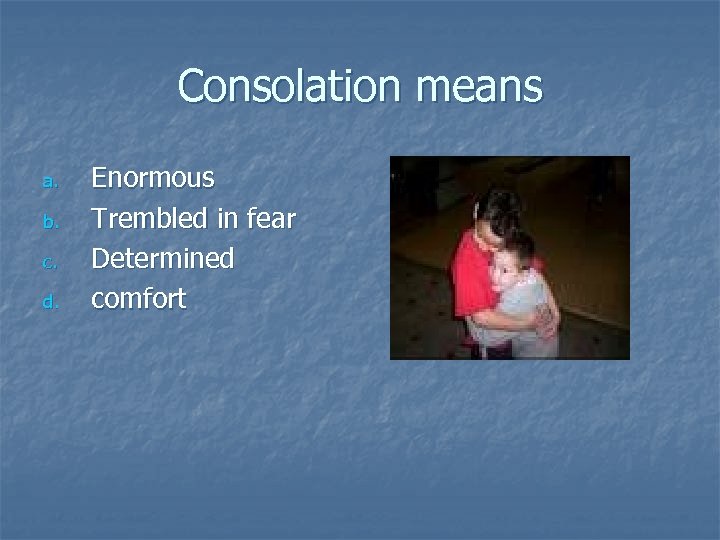 Consolation means

a. Enormous
b. Trembled in fear
c. Determined
d. comfort